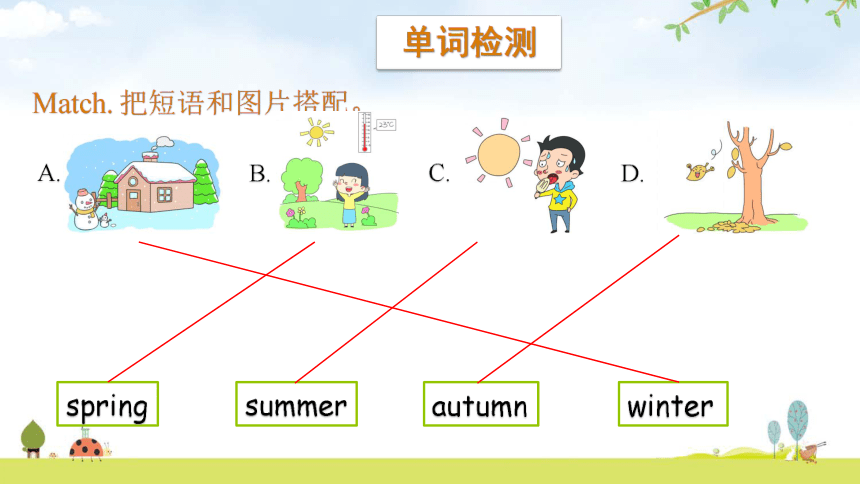 单词检测

Match. 把短语和图片搭配。

A.

B.

23°C

C.

D.

spring

summer

autumn

winter